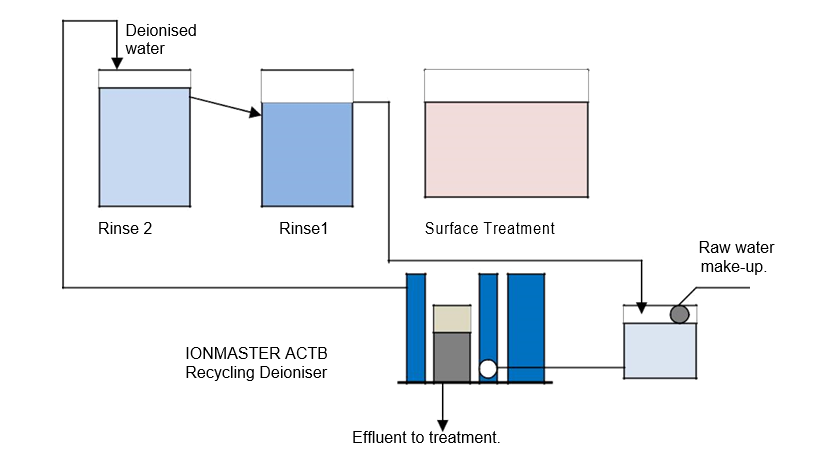 Deionised water

Rinse 2

Rinse1

Surface Treatment

Raw water make-up.

IONMASTER ACTB Recycling Deioniser

Effluent to treatment.